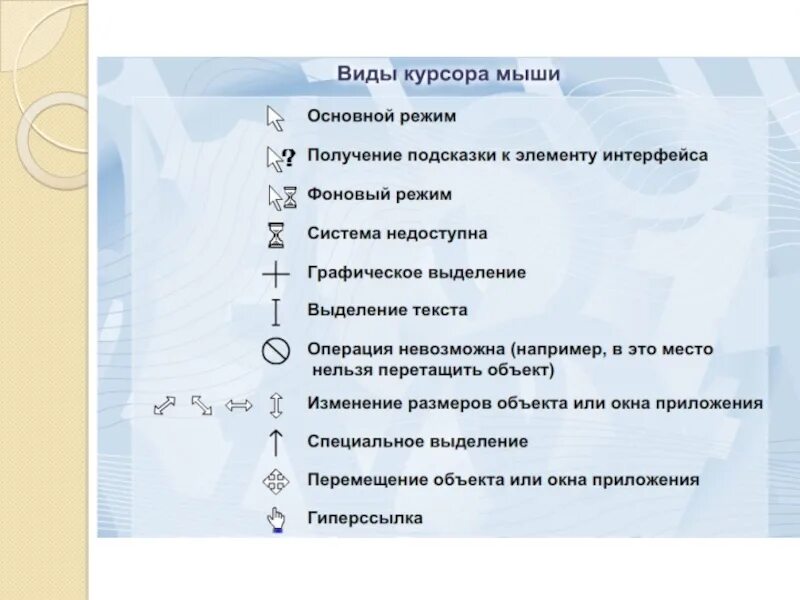 Виды курсора мыши

Основной режим

? Получение подсказки к элементу интерфейса

Фоновый режим

Система недоступна

Графическое выделение

Выделение текста

Операция невозможна (например, в это место нельзя перетащить объект)

Изменение размеров объекта или окна приложения

Специальное выделение

Перемещение объекта или окна приложения

Гиперссылка